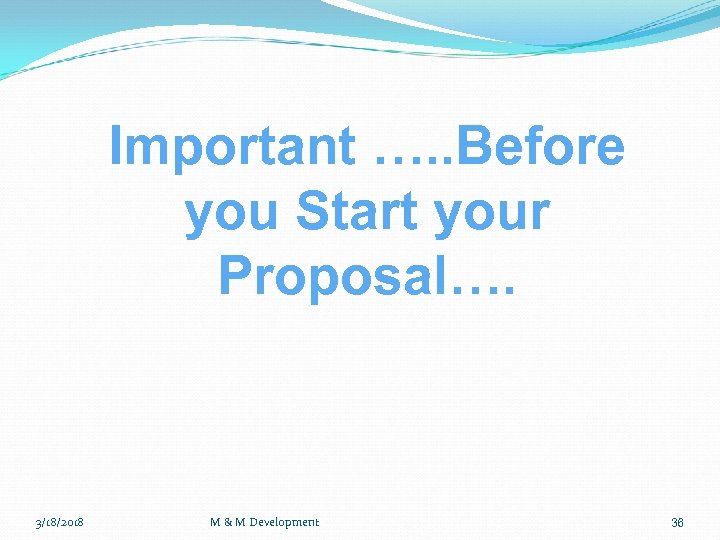 Important …..Before you Start your Proposal….

3/18/2018 M & M Development 38